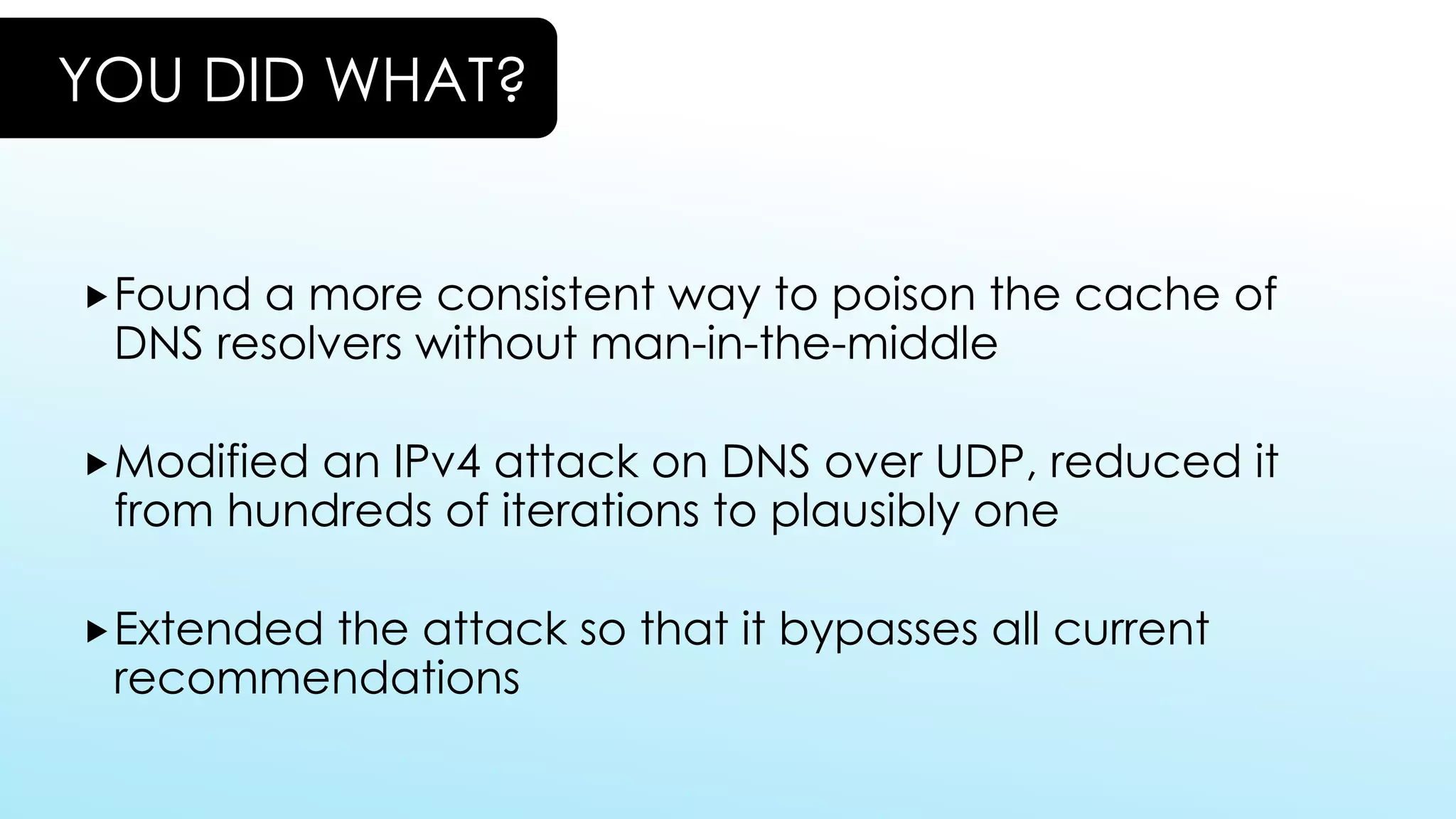 YOU DID WHAT?

▸ Found a more consistent way to poison the cache of DNS resolvers without man-in-the-middle

▸ Modified an IPv4 attack on DNS over UDP, reduced it from hundreds of iterations to plausibly one

▸ Extended the attack so that it bypasses all current recommendations